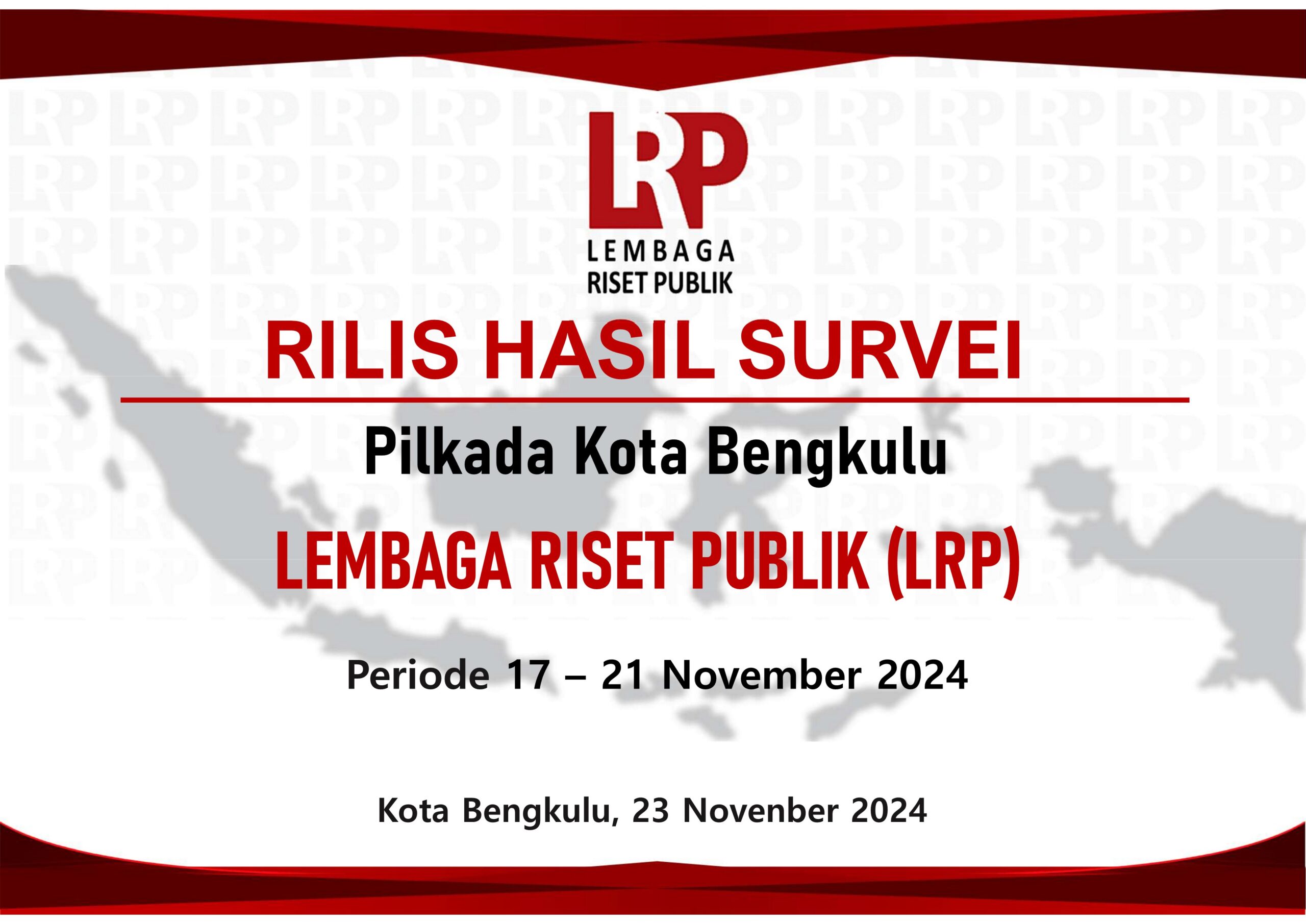 LRP
LEMBAGA
RISET PUBLIK

RILIS HASIL SURVEI

Pilkada Kota Bengkulu

LEMBAGA RISET PUBLIK (LRP)

Periode 17 – 21 November 2024

Kota Bengkulu, 23 Novenber 2024